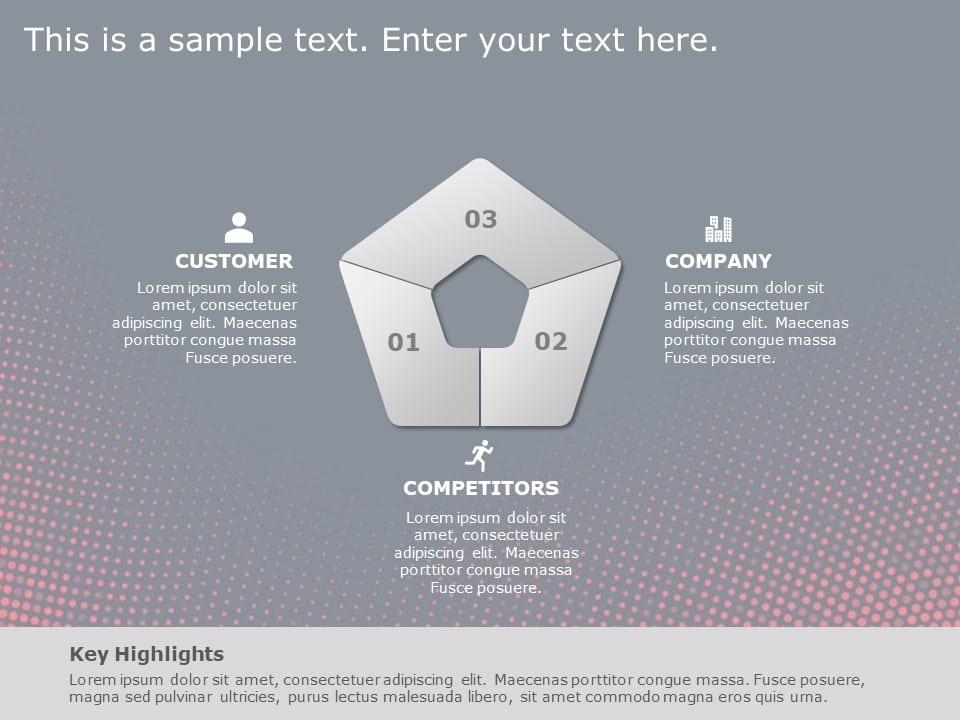 This is a sample text. Enter your text here.

CUSTOMER
Lorem ipsum dolor sit amet, consectetuer adipiscing elit. Maecenas porttitor congue massa Fusce posuere.

03

01

02

COMPANY
Lorem ipsum dolor sit amet, consectetuer adipiscing elit. Maecenas porttitor congue massa Fusce posuere.

COMPETITORS
Lorem ipsum dolor sit amet, consectetuer adipiscing elit. Maecenas porttitor congue massa Fusce posuere.

Key Highlights
Lorem ipsum dolor sit amet, consectetuer adipiscing elit. Maecenas porttitor congue massa. Fusce posuere, magna sed pulvinar ultricies, purus lectus malesuada libero, sit amet commodo magna eros quis urna.